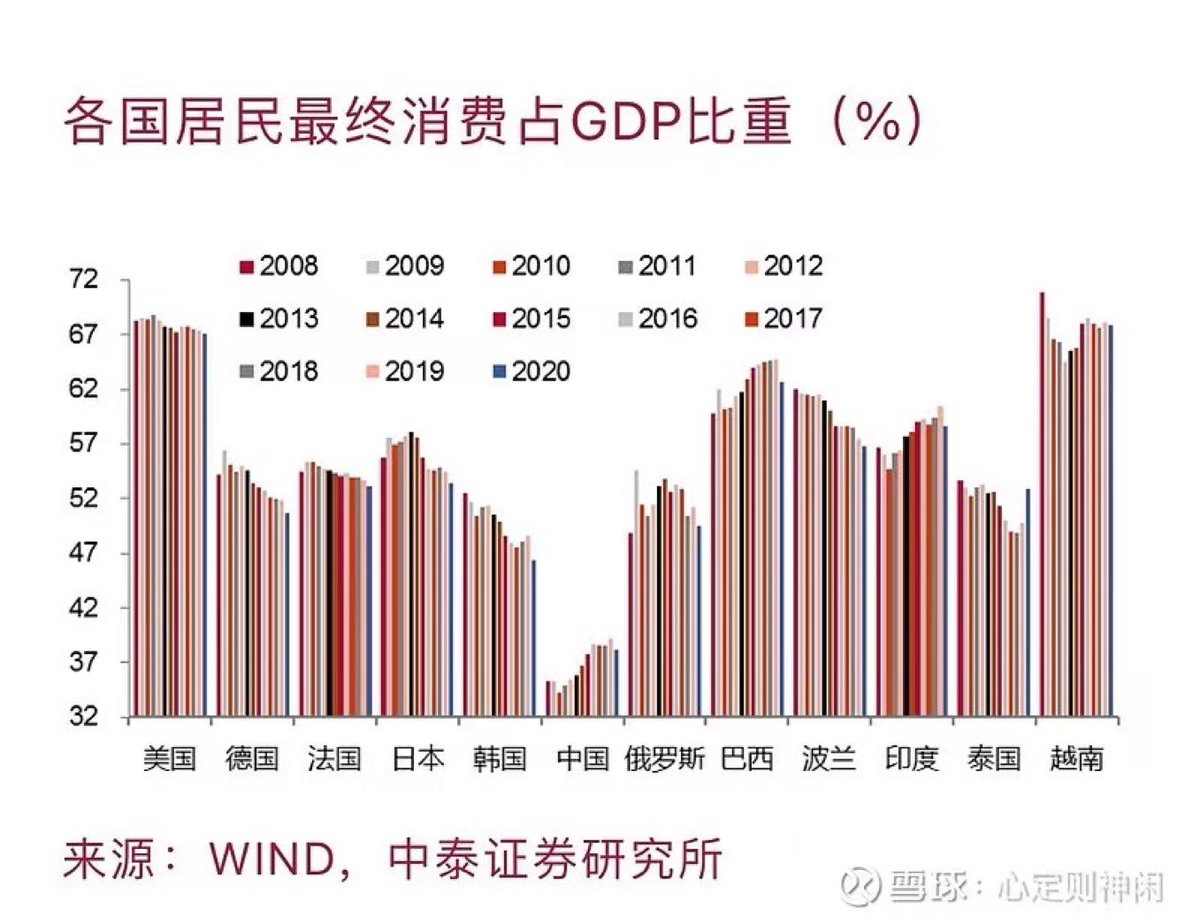 各国居民最终消费占GDP比重（%）

2008 2009 2010 2011 2012
2013 2014 2015 2016 2017
2018 2019 2020

72
67
62
57
52
47
42
37
32

美国 德国 法国 日本 韩国 中国 俄罗斯 巴西 波兰 印度 泰国 越南

来源：WIND，中泰证券研究所

雪球：心定则神闲